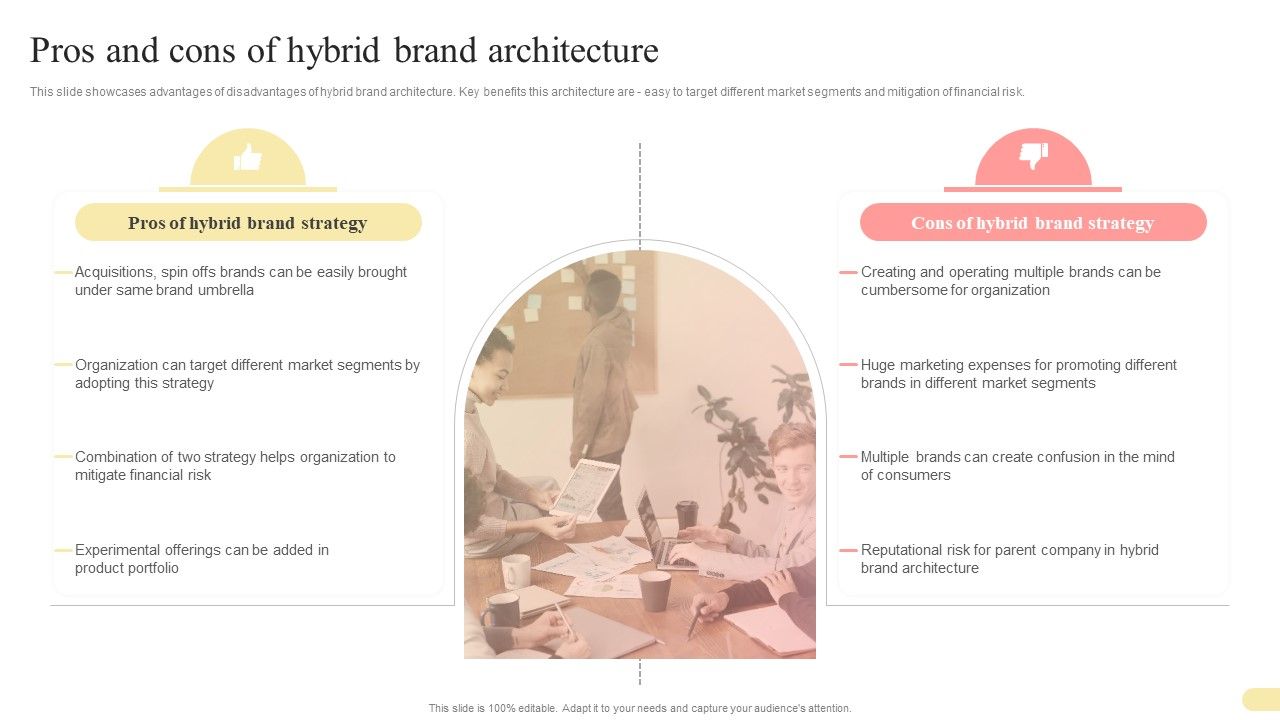 Pros and cons of hybrid brand architecture

This slide showcases advantages of disadvantages of hybrid brand architecture. Key benefits this architecture are - easy to target different market segments and mitigation of financial risk.

Pros of hybrid brand strategy

Acquisitions, spin offs brands can be easily brought under same brand umbrella

Organization can target different market segments by adopting this strategy

Combination of two strategy helps organization to mitigate financial risk

Experimental offerings can be added in product portfolio

Cons of hybrid brand strategy

Creating and operating multiple brands can be cumbersome for organization

Huge marketing expenses for promoting different brands in different market segments

Multiple brands can create confusion in the mind of consumers

Reputational risk for parent company in hybrid brand architecture

This slide is 100% editable. Adapt it to your needs and capture your audience's attention.